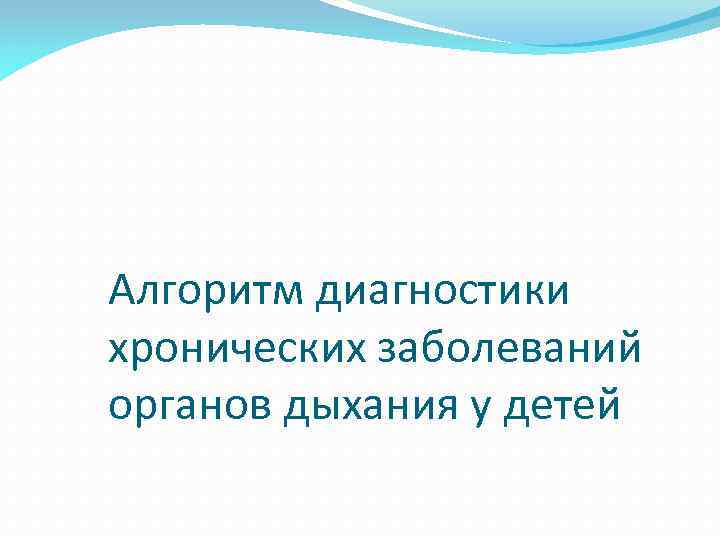 Алгоритм диагностики хронических заболеваний органов дыхания у детей